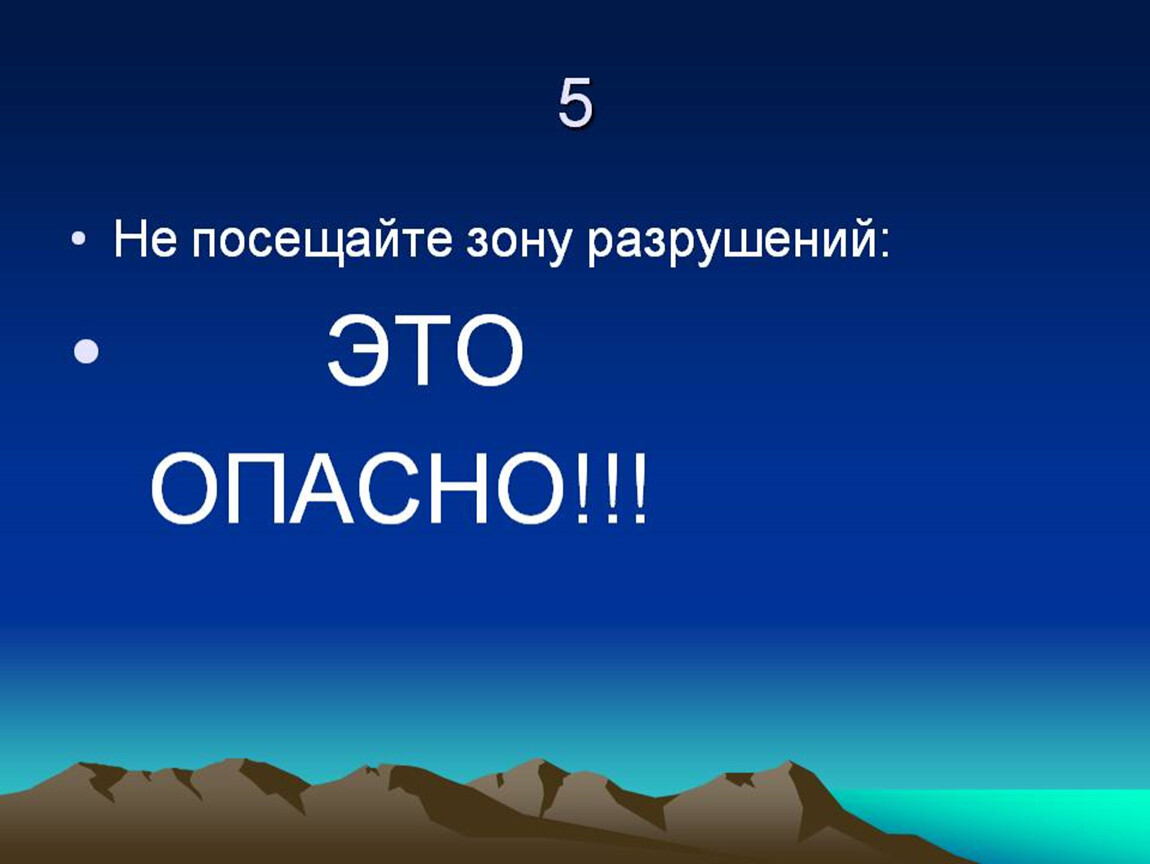 5

• Не посещайте зону разрушений:

• ЭТО ОПАСНО!!!